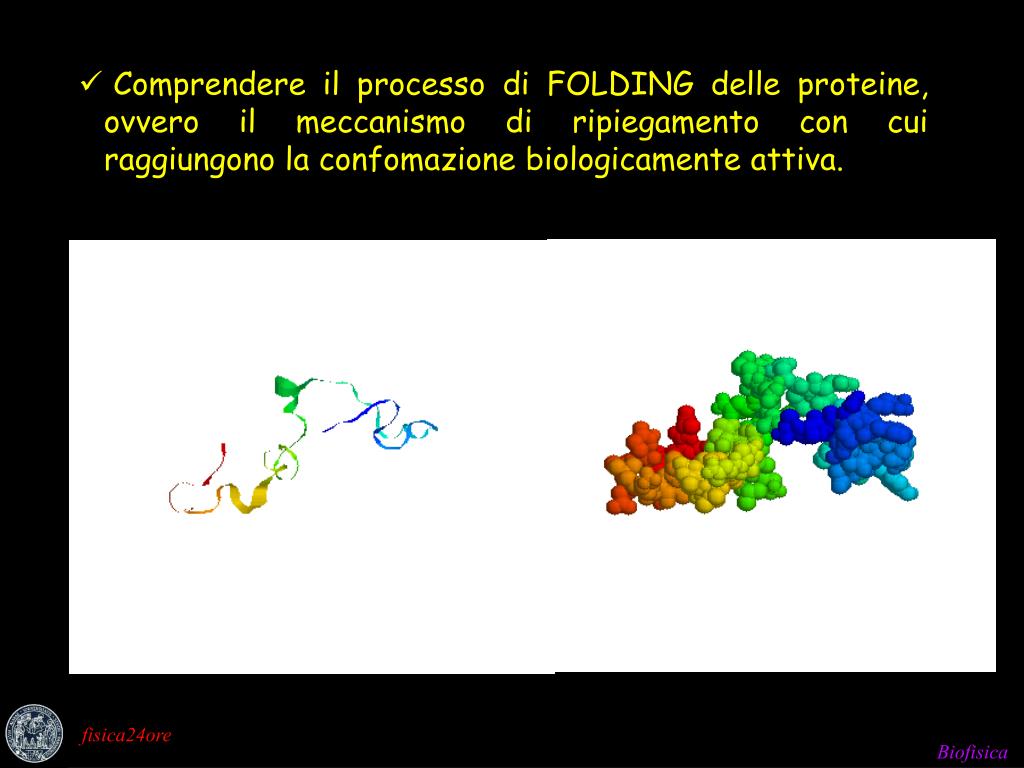 ✓ Comprendere il processo di FOLDING delle proteine, ovvero il meccanismo di ripiegamento con cui raggiungono la confomazione biologicamente attiva.

fisica24ore

Biofisica